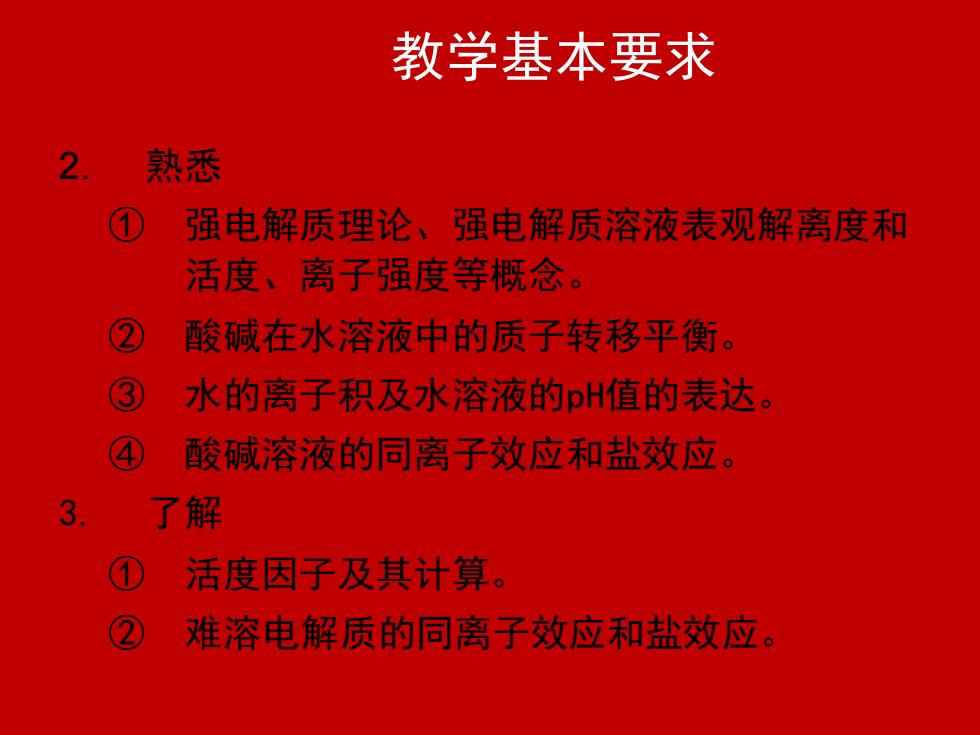 教学基本要求

2. 熟悉

① 强电解质理论、强电解质溶液表观解离度和活度、离子强度等概念。

② 酸碱在水溶液中的质子转移平衡。

③ 水的离子积及水溶液的pH值的表达。

④ 酸碱溶液的同离子效应和盐效应。

3. 了解

① 活度因子及其计算。

② 难溶电解质的同离子效应和盐效应。